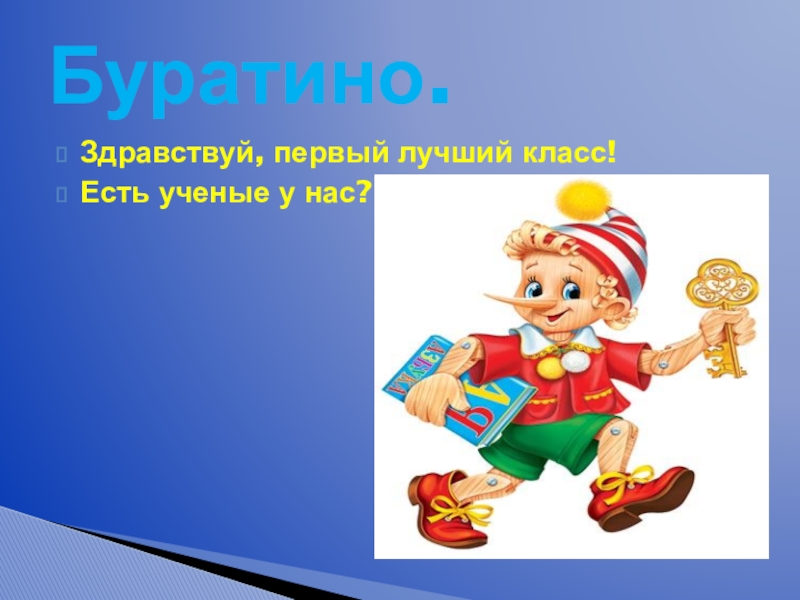 Буратино.

Здравствуй, первый лучший класс!

Есть ученые у нас?

АЗБУКА

Б